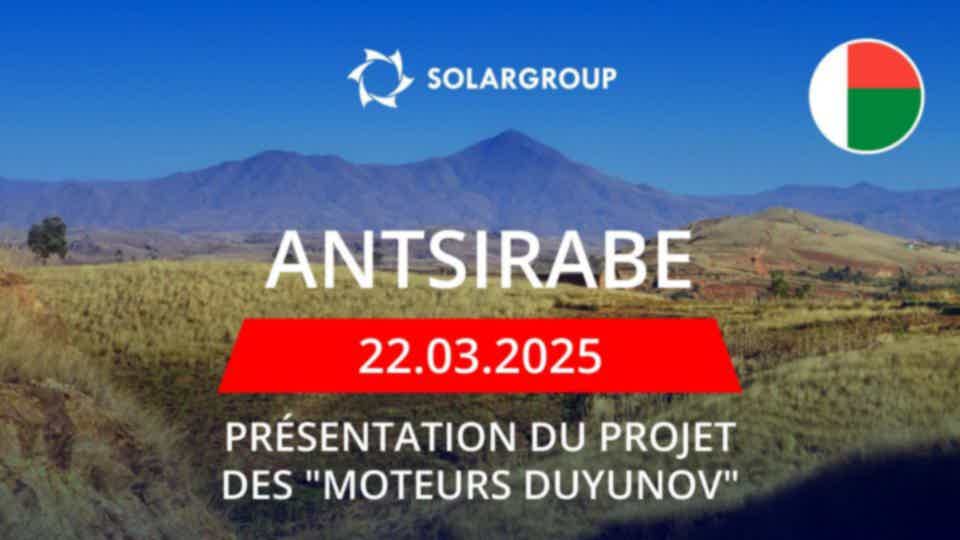 SOLARGROUP

ANTSIRABE

22.03.2025

PRÉSENTATION DU PROJET DES "MOTEURS DUYUNOV"